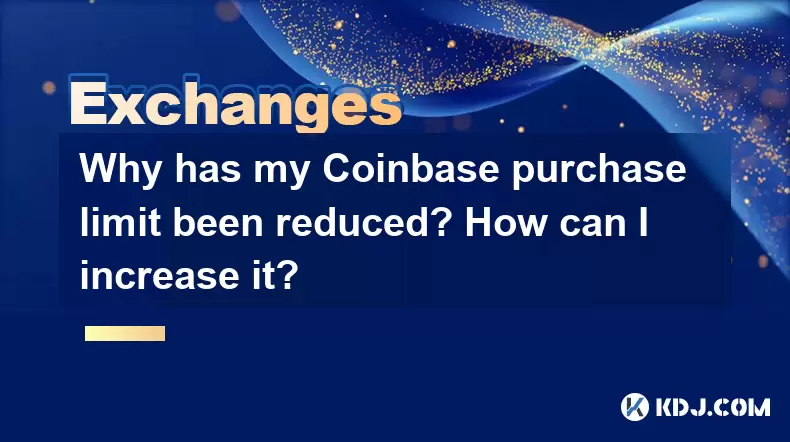 Exchanges

Why has my Coinbase purchase limit been reduced? How can I increase it?

KDJ.COM